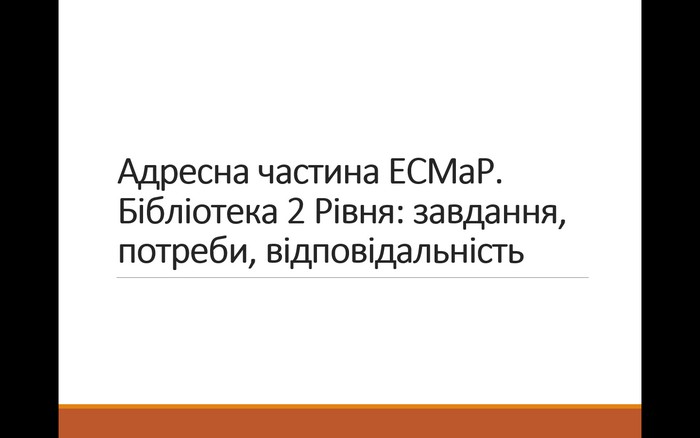 Адресна частина ЕСМаР. Бібліотека 2 Рівня: завдання, потреби, відповідальність